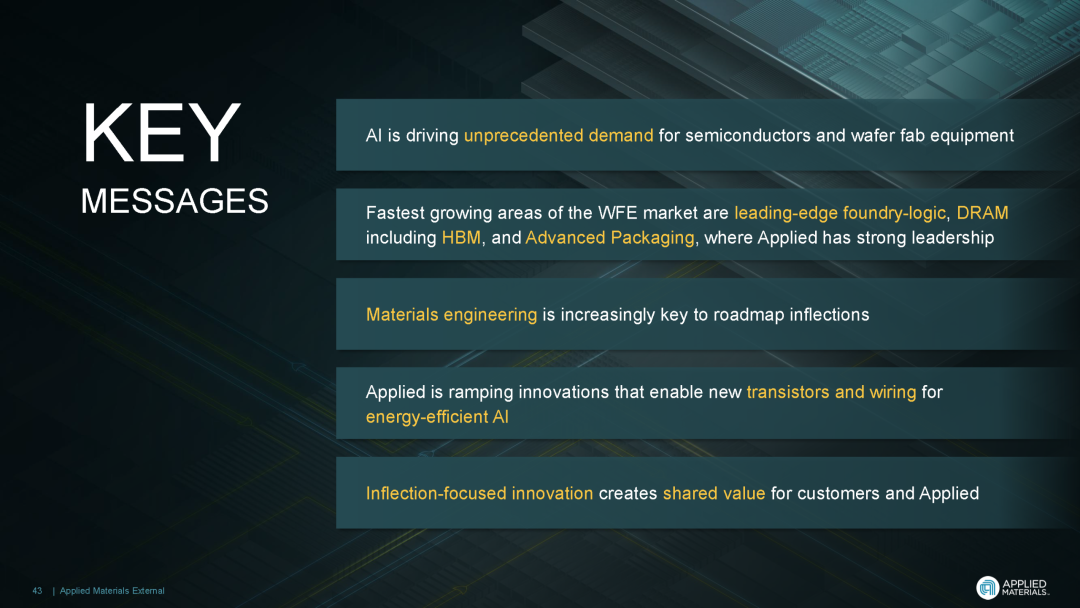 KEY
MESSAGES

AI is driving unprecedented demand for semiconductors and wafer fab equipment

Fastest growing areas of the WFE market are leading-edge foundry-logic, DRAM including HBM, and Advanced Packaging, where Applied has strong leadership

Materials engineering is increasingly key to roadmap inflections

Applied is ramping innovations that enable new transistors and wiring for energy-efficient AI

Inflection-focused innovation creates shared value for customers and Applied

43 | Applied Materials External

APPLIED MATERIALS.